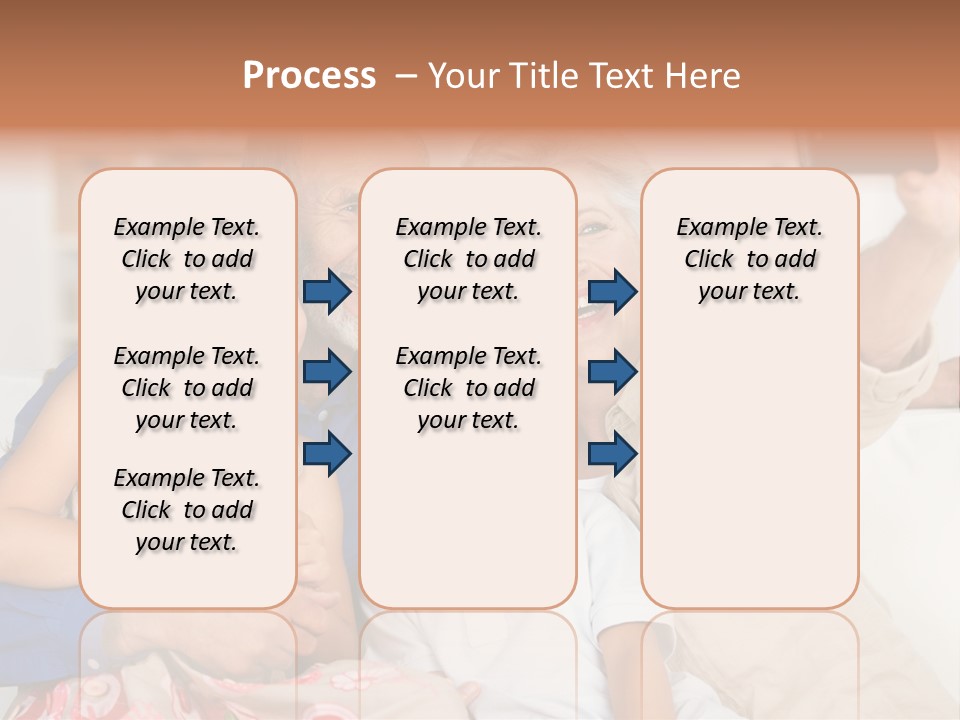 Process – Your Title Text Here

Example Text. Click to add your text.

Example Text. Click to add your text.

Example Text. Click to add your text.

Example Text. Click to add your text.

Example Text. Click to add your text.

Example Text. Click to add your text.